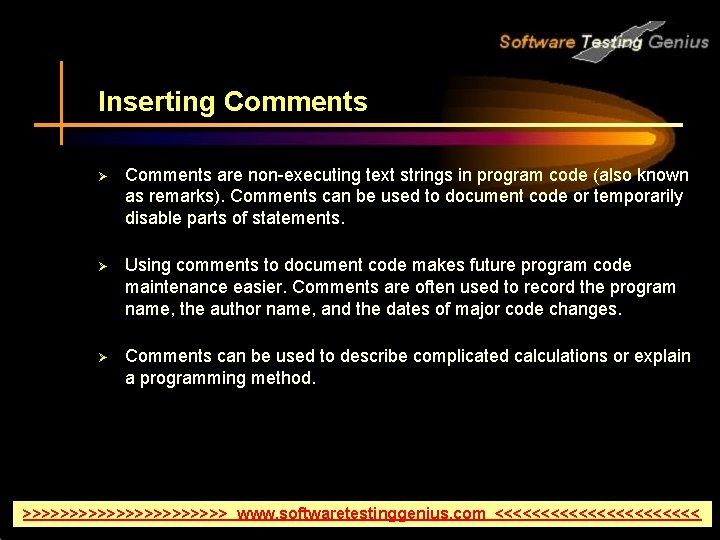 Software Testing Genius

Inserting Comments

➢ Comments are non-executing text strings in program code (also known as remarks). Comments can be used to document code or temporarily disable parts of statements.

➢ Using comments to document code makes future program code maintenance easier. Comments are often used to record the program name, the author name, and the dates of major code changes.

➢ Comments can be used to describe complicated calculations or explain a programming method.

>>>>>>>>>>>>>>>>>>>>>> www.softwaretestinggenius.com <<<<<<<<<<<<<<<<<<<<<<